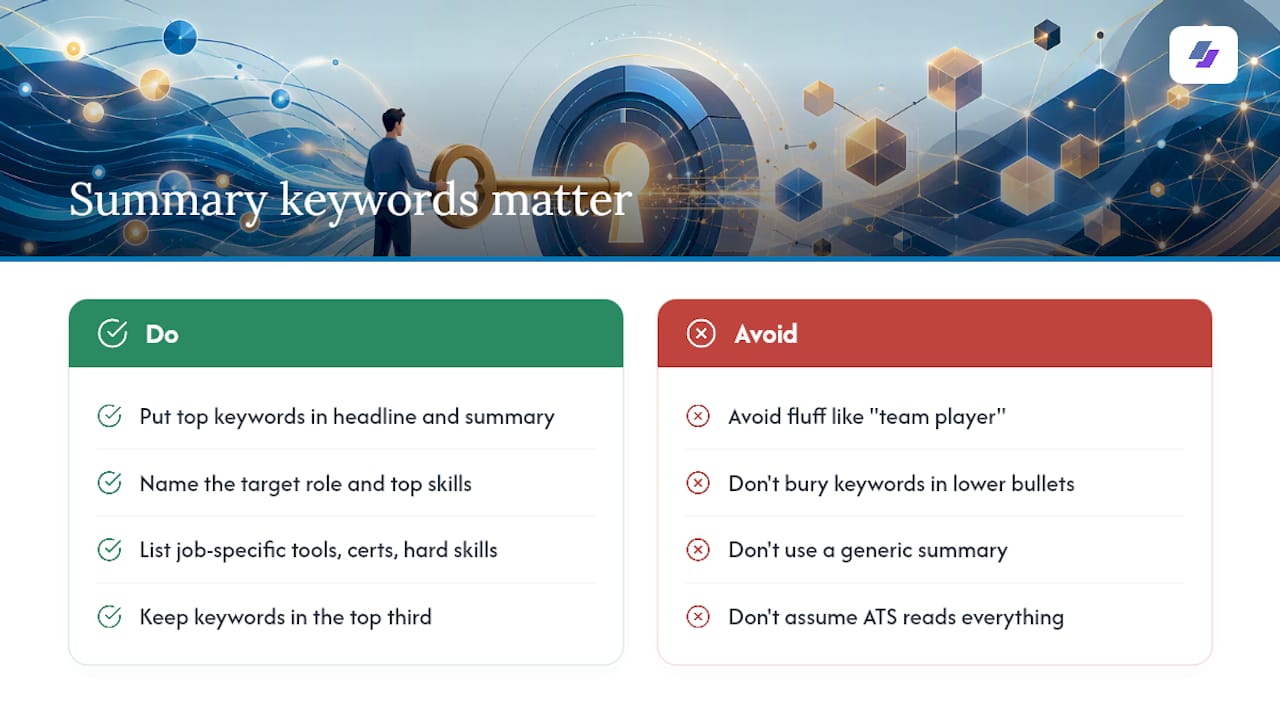 Summary keywords matter

Do

Put top keywords in headline and summary

Name the target role and top skills

List job-specific tools, certs, hard skills

Keep keywords in the top third

Avoid

Avoid fluff like "team player"

Don't bury keywords in lower bullets

Don't use a generic summary

Don't assume ATS reads everything